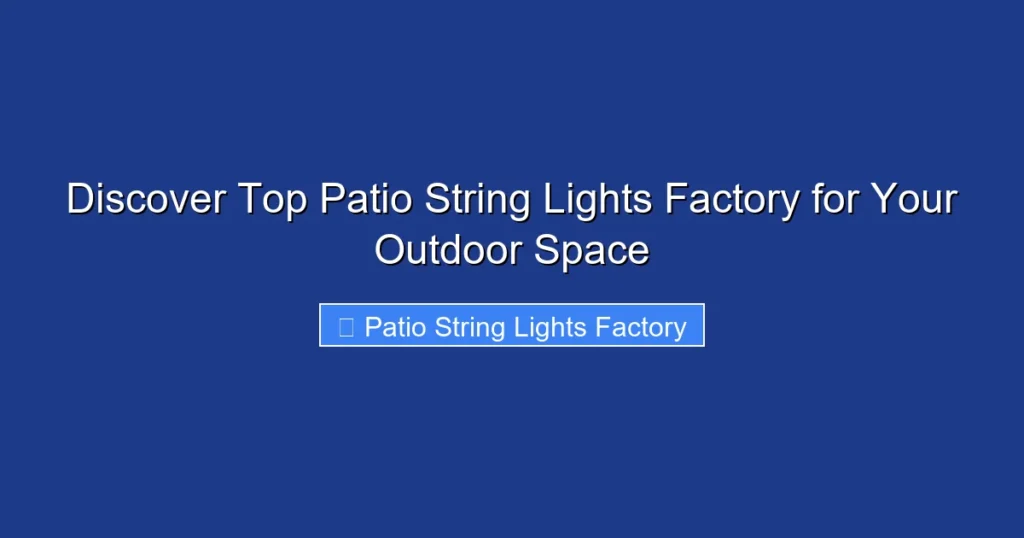 Discover Top Patio String Lights Factory for Your Outdoor Space

Patio String Lights Factory